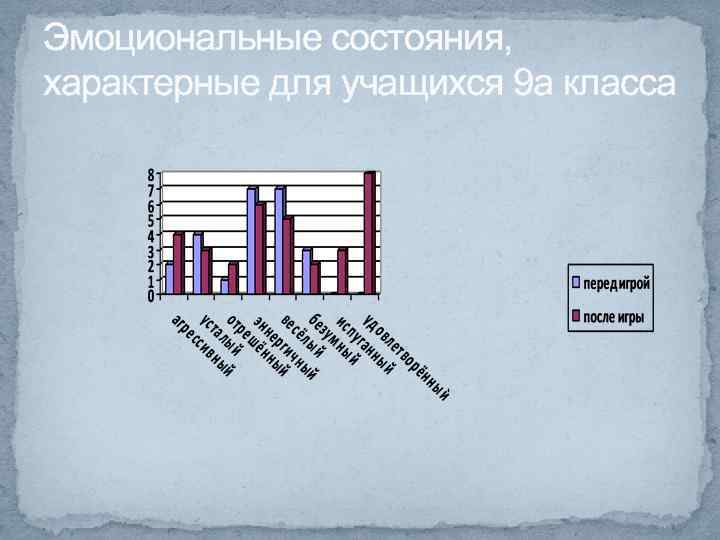 Эмоциональные состояния, характерные для учащихся 9а класса

8
7
6
5
4
3
2
1
0

агрессивный
усталый
отрешённый
эннергичный
весёлый
безумный
испуганный
удовлетворённый

перед игрой
после игры